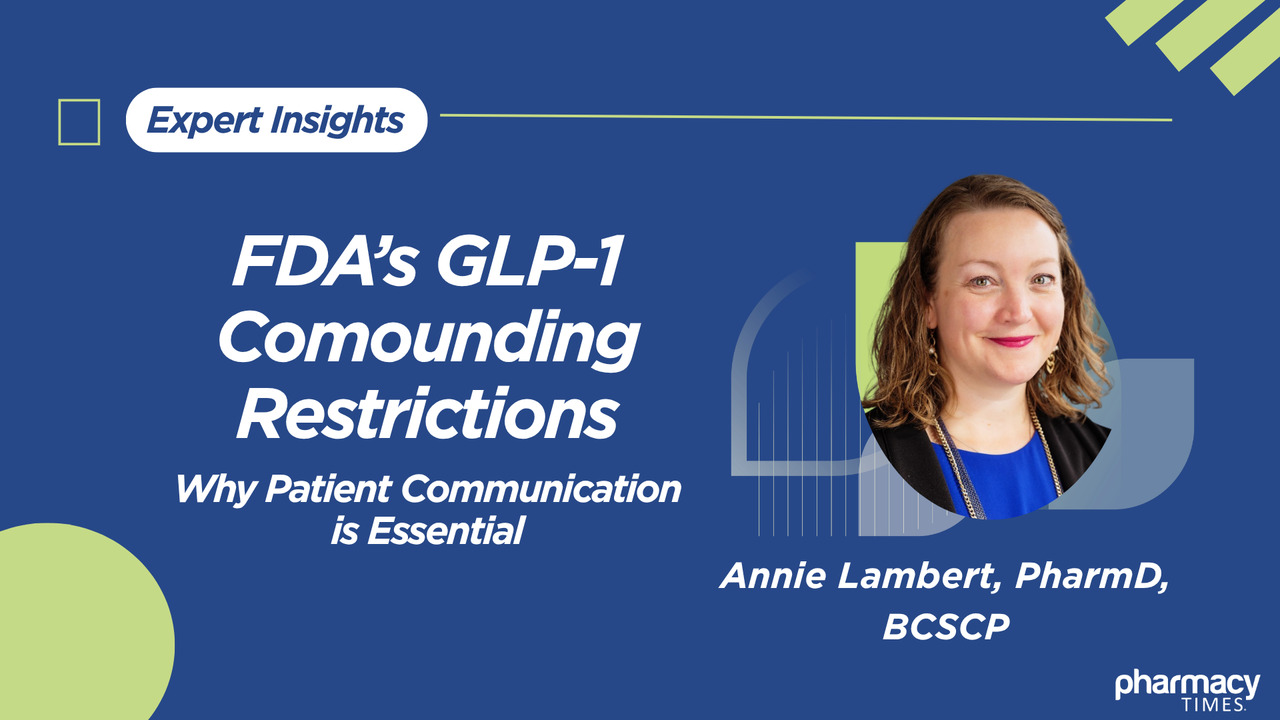 Expert Insights

FDA's GLP-1 Comounding Restrictions

Why Patient Communication is Essential

Annie Lambert, PharmD, BCSCP

pharmacy TIMES